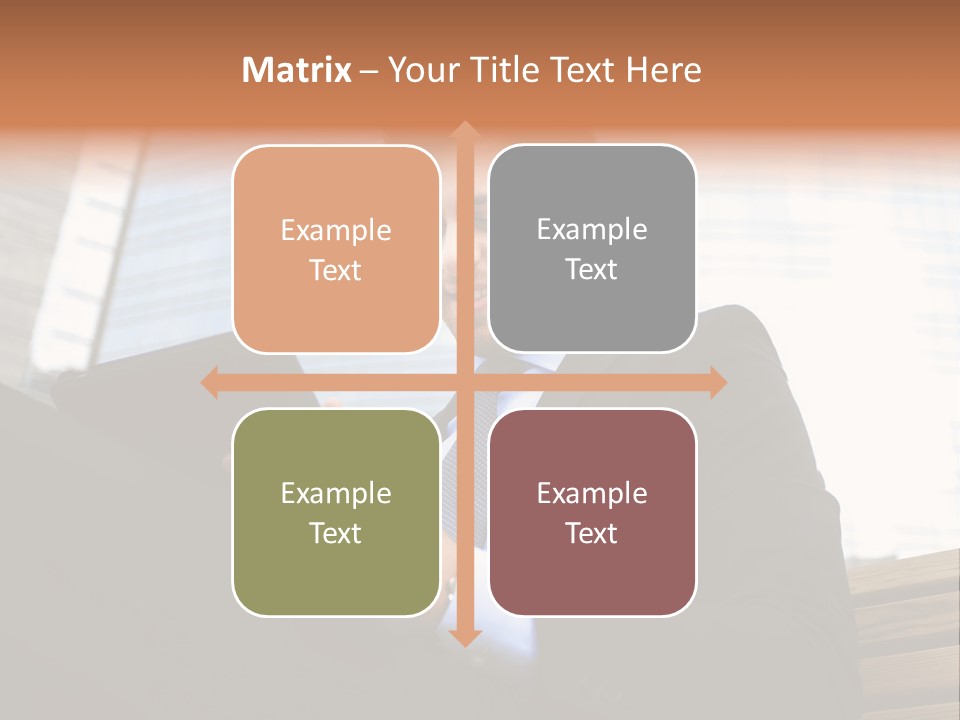 Matrix – Your Title Text Here

Example Text

Example Text

Example Text

Example Text